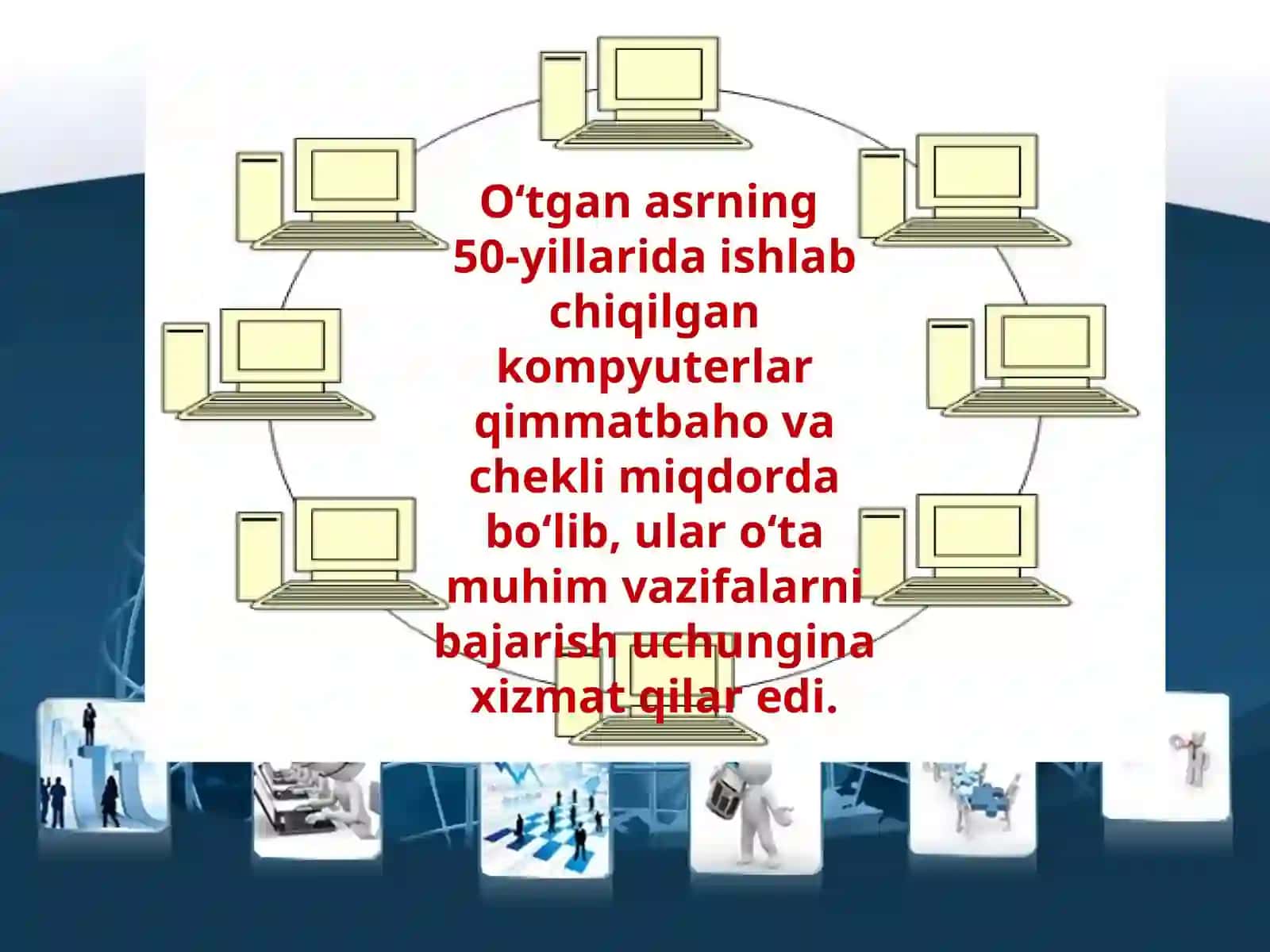 O‘tgan asrning 50-yillarida ishlab chiqilgan kompyuterlar qimmatbaho va chekli miqdorda bo‘lib, ular o‘ta muhim vazifalarni bajarish uchungina xizmat qilar edi.